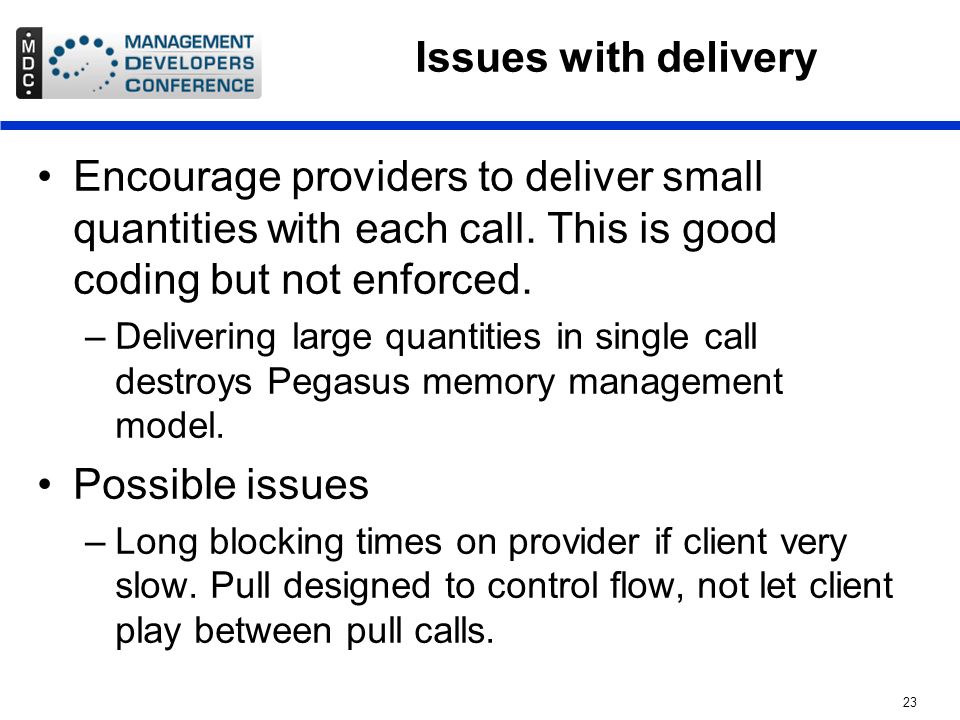 MDC
MANAGEMENT DEVELOPERS CONFERENCE

Issues with delivery

• Encourage providers to deliver small quantities with each call. This is good coding but not enforced.
– Delivering large quantities in single call destroys Pegasus memory management model.

• Possible issues
– Long blocking times on provider if client very slow. Pull designed to control flow, not let client play between pull calls.

23